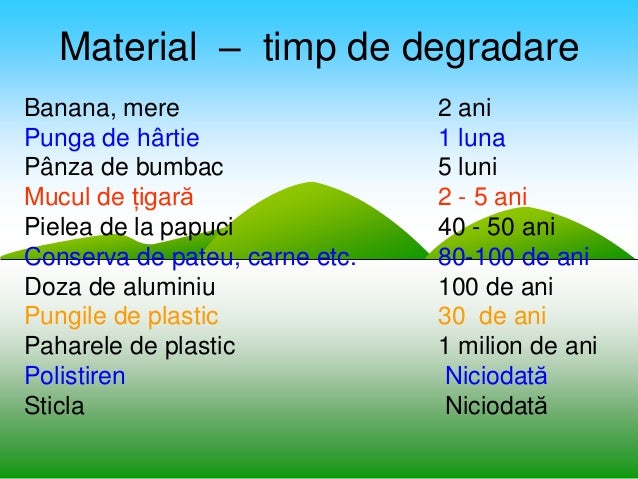 Material – timp de degradare

| | |
|---|---|
| Banana, mere | 2 ani |
| Punga de hârtie | 1 luna |
| Pânza de bumbac | 5 luni |
| Mucul de țigară | 2 - 5 ani |
| Pielea de la papuci | 40 - 50 ani |
| Conserva de pateu, carne etc. | 80-100 de ani |
| Doza de aluminiu | 100 de ani |
| Pungile de plastic | 30 de ani |
| Paharele de plastic | 1 milion de ani |
| Polistiren | Niciodată |
| Sticla | Niciodată |